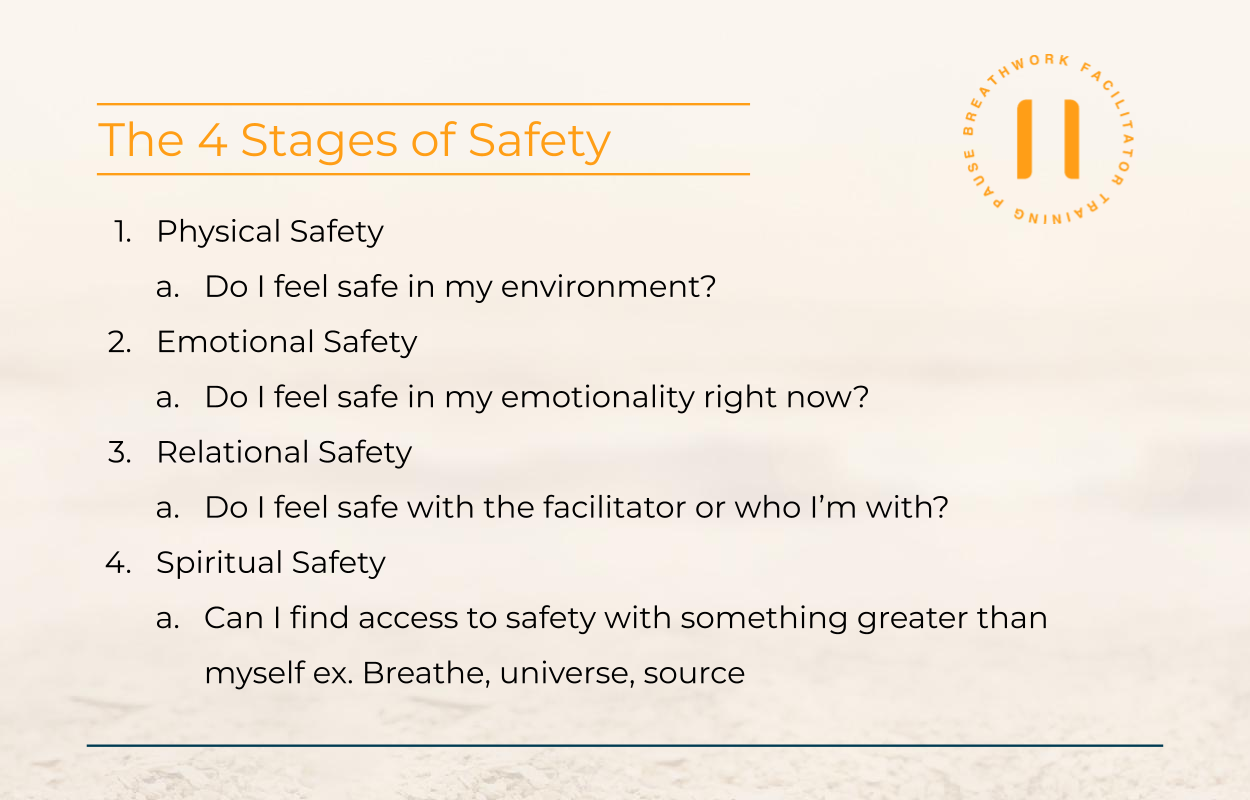 The 4 Stages of Safety

PAUSE BREATHWORK FACILITATOR TRAINING

1. Physical Safety
   a. Do I feel safe in my environment?
2. Emotional Safety
   a. Do I feel safe in my emotionality right now?
3. Relational Safety
   a. Do I feel safe with the facilitator or who I'm with?
4. Spiritual Safety
   a. Can I find access to safety with something greater than myself ex. Breathe, universe, source